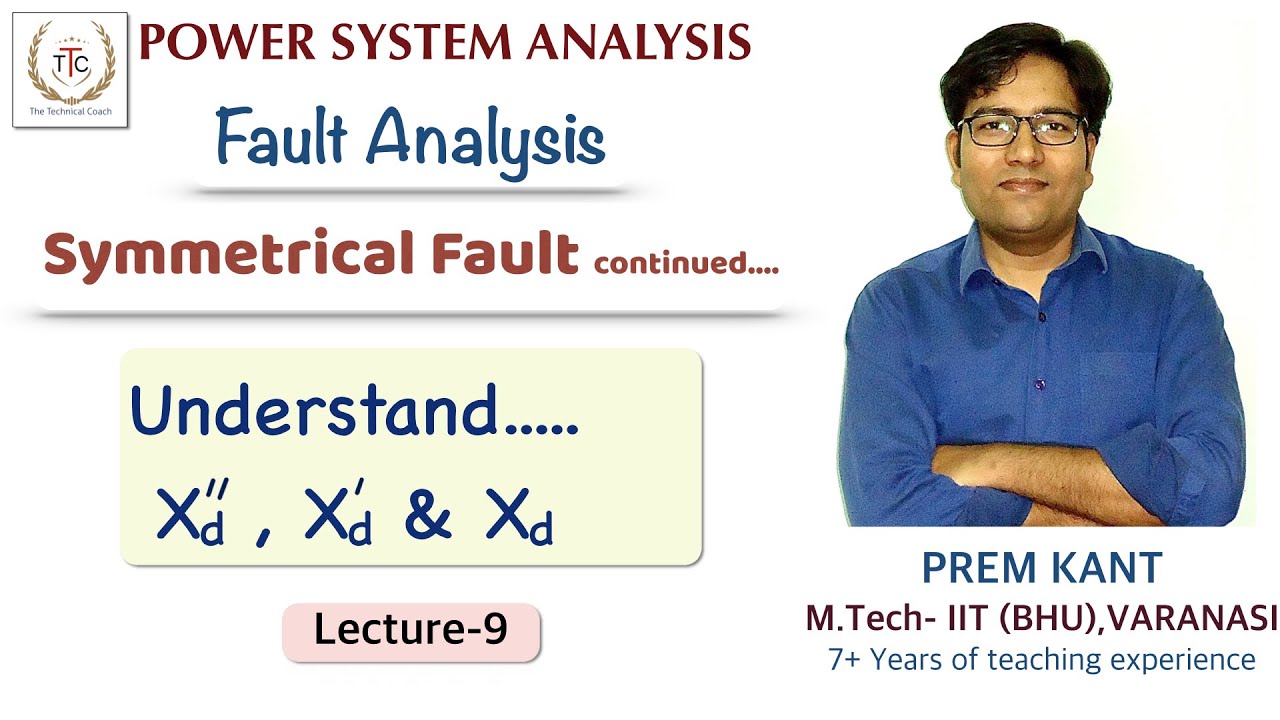 TTC
The Technical Coach

POWER SYSTEM ANALYSIS

Fault Analysis

Symmetrical Fault continued....

Understand.....
$X_d''$ , $X_d'$ & $X_d$

Lecture-9

PREM KANT
M.Tech- IIT (BHU),VARANASI
7+ Years of teaching experience